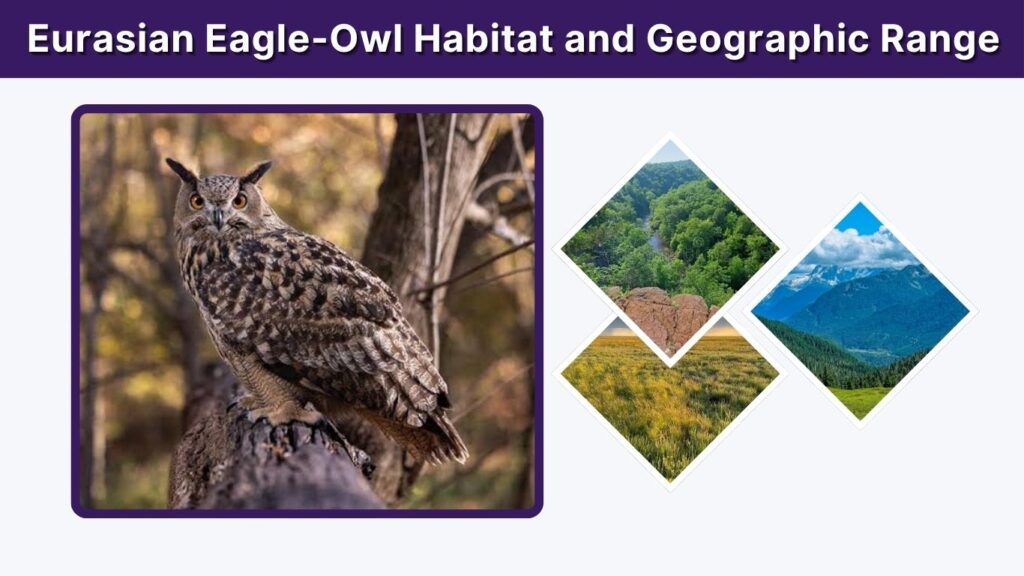 Eurasian Eagle-Owl Habitat and Geographic Range